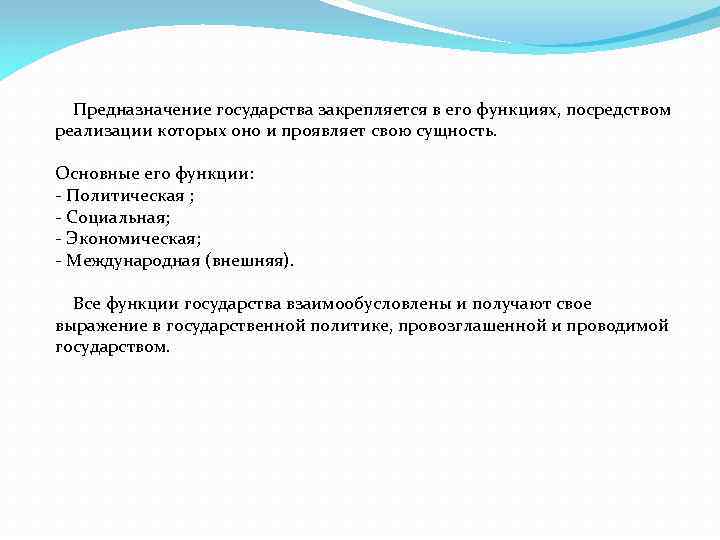 Предназначение государства закрепляется в его функциях, посредством реализации которых оно и проявляет свою сущность.

Основные его функции:
- Политическая ;
- Социальная;
- Экономическая;
- Международная (внешняя).

Все функции государства взаимообусловлены и получают свое выражение в государственной политике, провозглашенной и проводимой государством.